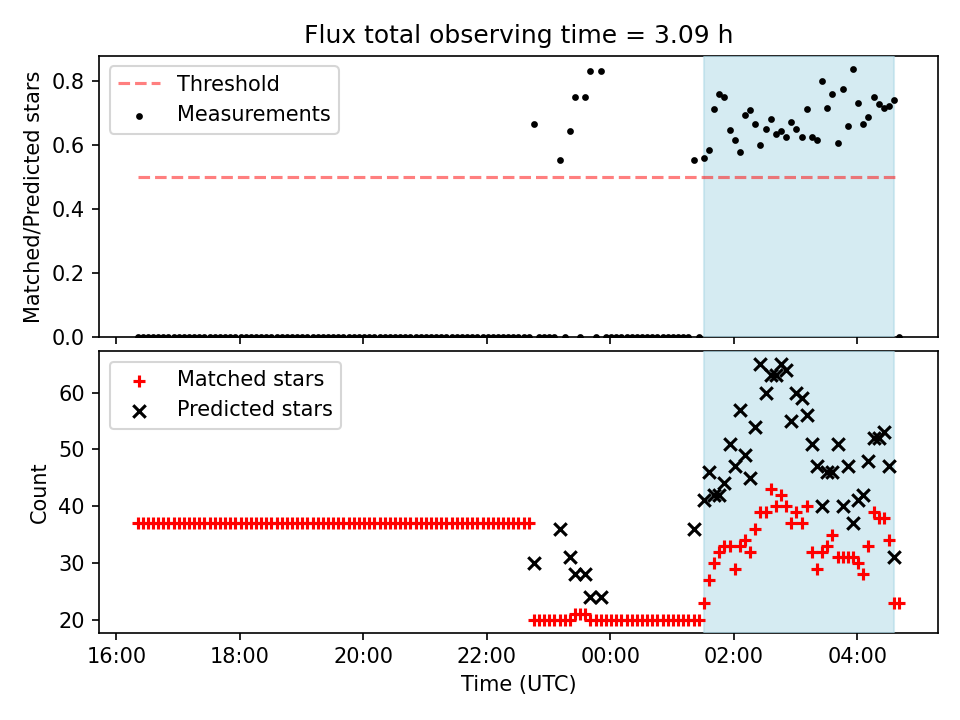 Flux total observing time = 3.09 h

Threshold
Measurements

Matched/Predicted stars

0.8
0.6
0.4
0.2
0.0

Matched stars
Predicted stars

Count

60
50
40
30
20

16:00
18:00
20:00
22:00
00:00
02:00
04:00

Time (UTC)